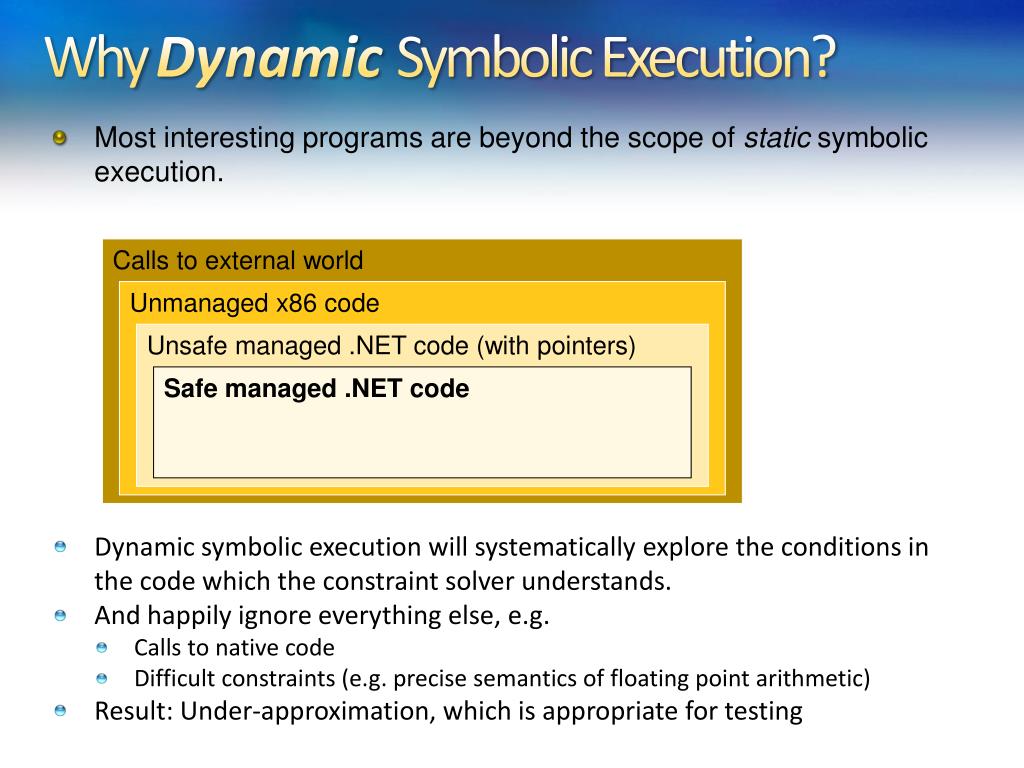 Why Dynamic Symbolic Execution?

Most interesting programs are beyond the scope of static symbolic execution.

Calls to external world
Unmanaged x86 code
Unsafe managed .NET code (with pointers)
Safe managed .NET code

Dynamic symbolic execution will systematically explore the conditions in the code which the constraint solver understands.
And happily ignore everything else, e.g.
Calls to native code
Difficult constraints (e.g. precise semantics of floating point arithmetic)
Result: Under-approximation, which is appropriate for testing